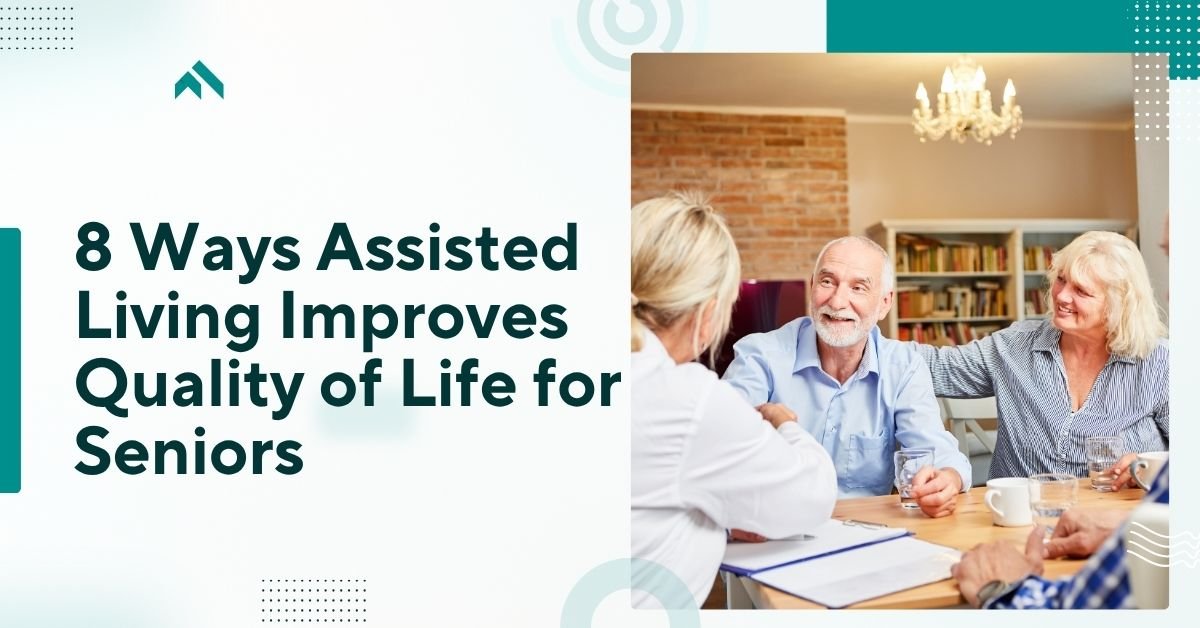 8 Ways Assisted Living Improves Quality of Life for Seniors